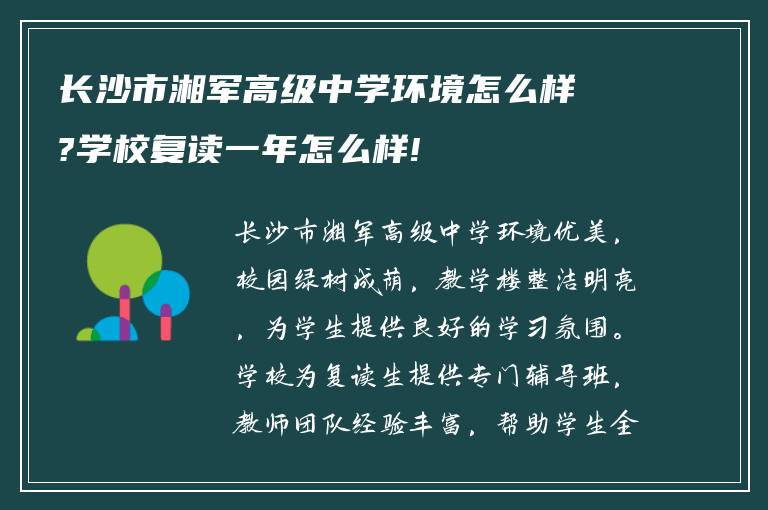 长沙市湘军高级中学环境怎么样?学校复读一年怎么样!

长沙市湘军高级中学环境优美，校园绿树成荫，教学楼整洁明亮，为学生提供良好的学习氛围。学校为复读生提供专门辅导班，教师团队经验丰富，帮助学生全